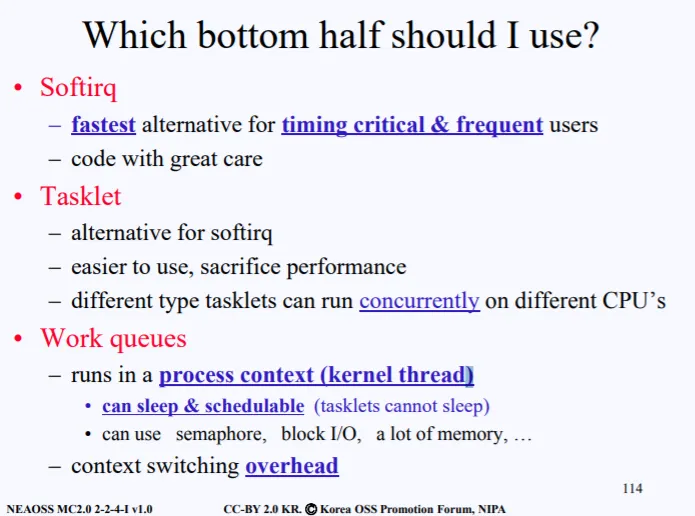 Which bottom half should I use?

• Softirq
– fastest alternative for timing critical & frequent users
– code with great care

• Tasklet
– alternative for softirq
– easier to use, sacrifice performance
– different type tasklets can run concurrently on different CPU's

• Work queues
– runs in a process context (kernel thread)
• can sleep & schedulable (tasklets cannot sleep)
• can use semaphore, block I/O, a lot of memory, …
– context switching overhead

114

NEAOSS MC2.0 2-2-4-I v1.0

CC-BY 2.0 KR. © Korea OSS Promotion Forum, NIPA